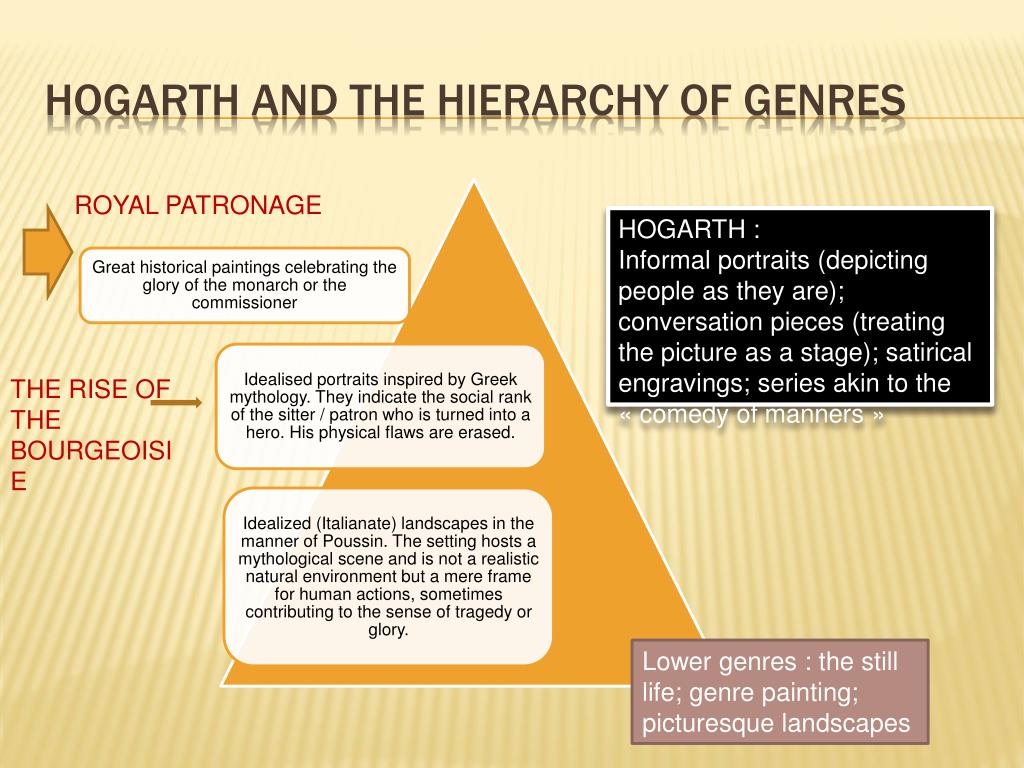 HOGARTH AND THE HIERARCHY OF GENRES

ROYAL PATRONAGE

Great historical paintings celebrating the glory of the monarch or the commissioner

THE RISE OF THE BOURGEOISIE

Idealised portraits inspired by Greek mythology. They indicate the social rank of the sitter / patron who is turned into a hero. His physical flaws are erased.

Idealized (Italianate) landscapes in the manner of Poussin. The setting hosts a mythological scene and is not a realistic natural environment but a mere frame for human actions, sometimes contributing to the sense of tragedy or glory.

HOGARTH :
Informal portraits (depicting people as they are); conversation pieces (treating the picture as a stage); satirical engravings; series akin to the « comedy of manners »

Lower genres : the still life; genre painting; picturesque landscapes